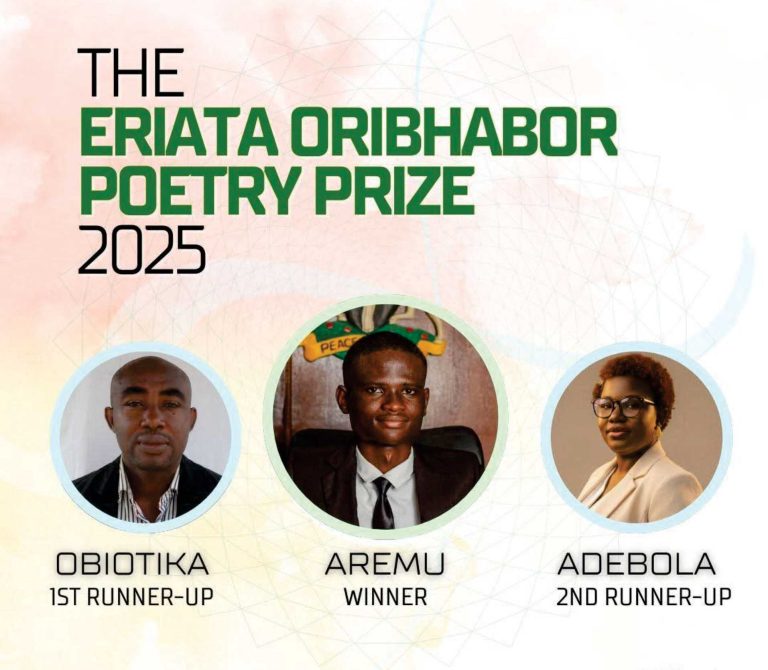 THE
ERIATA ORIBHABOR
POETRY PRIZE
2025

PEACE

OBIOTIKA
1ST RUNNER-UP

AREMU
WINNER

ADEBOLA
2ND RUNNER-UP